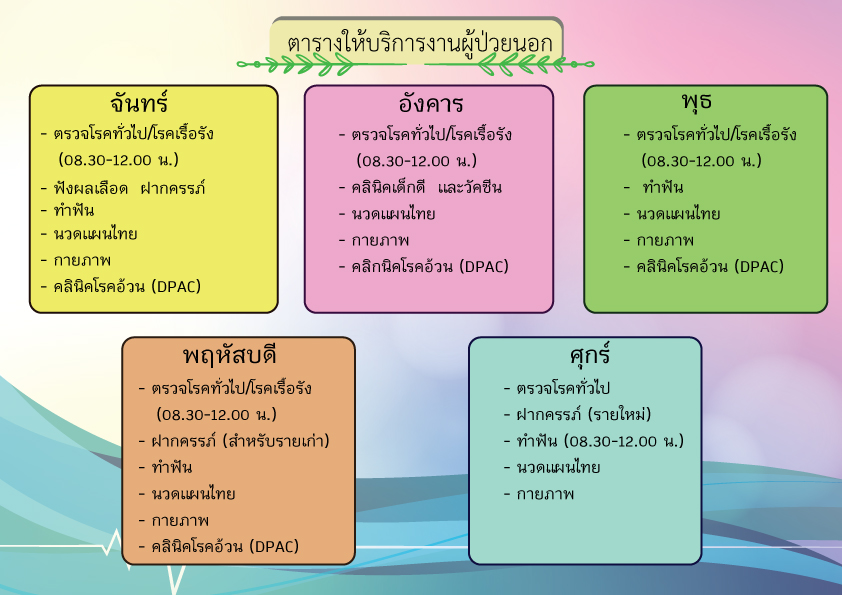 ตารางให้บริการงานผู้ป่วยนอก

จันทร์
- ตรวจโรคทั่วไป/โรคเรื้อรัง (08.30-12.00 น.)
- ฟังผลเลือด ฝากครรภ์
- ทำฟัน
- นวดแผนไทย
- กายภาพ
- คลินิคโรคอ้วน (DPAC)

อังคาร
- ตรวจโรคทั่วไป/โรคเรื้อรัง (08.30-12.00 น.)
- คลินิคเด็กดี และวัคซีน
- นวดแผนไทย
- กายภาพ
- คลิกนิคโรคอ้วน (DPAC)

พุธ
- ตรวจโรคทั่วไป/โรคเรื้อรัง (08.30-12.00 น.)
- ทำฟัน
- นวดแผนไทย
- กายภาพ
- คลินิคโรคอ้วน (DPAC)

พฤหัสบดี
- ตรวจโรคทั่วไป/โรคเรื้อรัง (08.30-12.00 น.)
- ฝากครรภ์ (สำหรับรายเก่า)
- ทำฟัน
- นวดแผนไทย
- กายภาพ
- คลินิคโรคอ้วน (DPAC)

ศุกร์
- ตรวจโรคทั่วไป
- ฝากครรภ์ (รายใหม่)
- ทำฟัน (08.30-12.00 น.)
- นวดแผนไทย
- กายภาพ